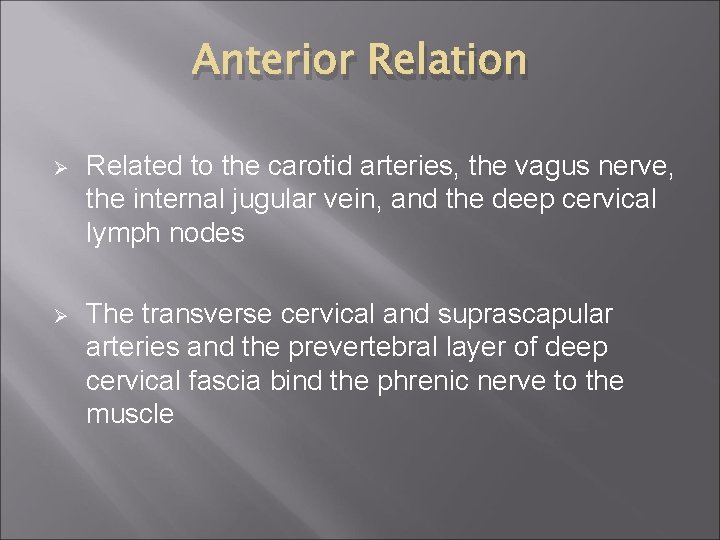 Anterior Relation

➢ Related to the carotid arteries, the vagus nerve, the internal jugular vein, and the deep cervical lymph nodes

➢ The transverse cervical and suprascapular arteries and the prevertebral layer of deep cervical fascia bind the phrenic nerve to the muscle